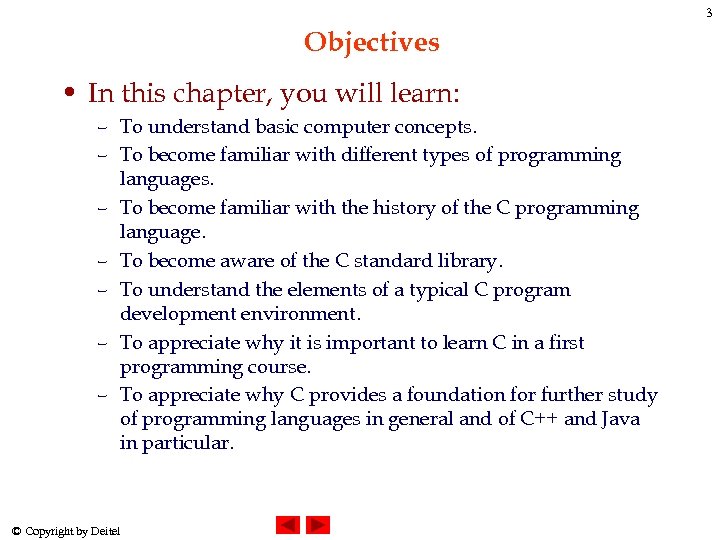 3

Objectives

• In this chapter, you will learn:
– To understand basic computer concepts.
– To become familiar with different types of programming languages.
– To become familiar with the history of the C programming language.
– To become aware of the C standard library.
– To understand the elements of a typical C program development environment.
– To appreciate why it is important to learn C in a first programming course.
– To appreciate why C provides a foundation for further study of programming languages in general and of C++ and Java in particular.

© Copyright by Deitel